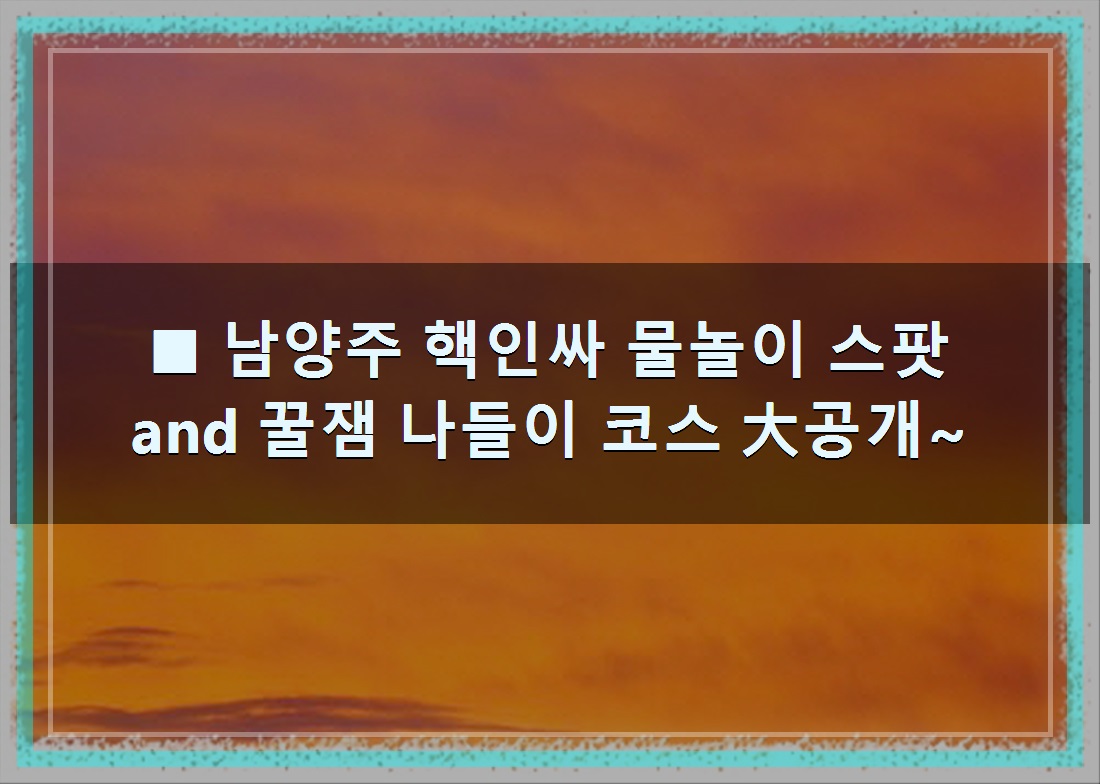 ■ 남양주 핵인싸 물놀이 스팟 and 꿀잼 나들이 코스 大공개~